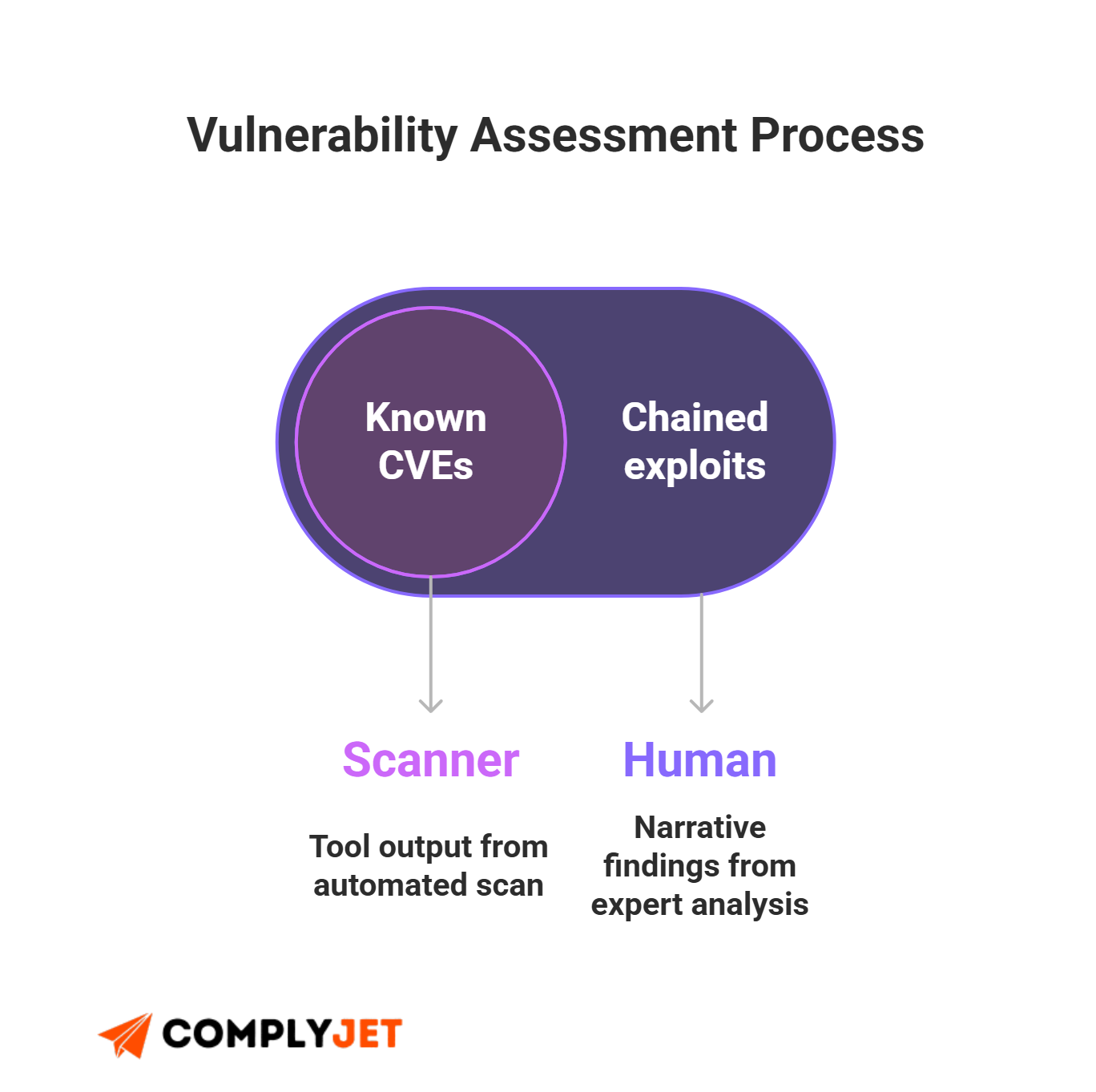 Vulnerability Assessment Process

Known CVEs

Chained exploits

Scanner

Tool output from automated scan

Human

Narrative findings from expert analysis

COMPLYJET